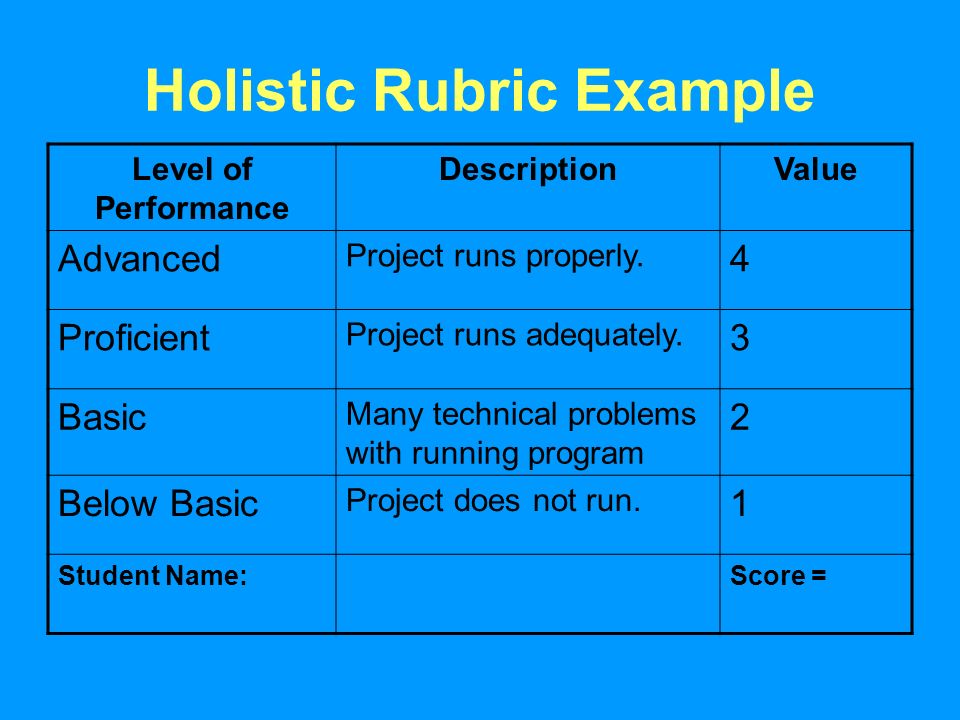 Holistic Rubric Example

| Level of Performance | Description | Value |
|---|---|---|
| Advanced | Project runs properly. | 4 |
| Proficient | Project runs adequately. | 3 |
| Basic | Many technical problems with running program | 2 |
| Below Basic | Project does not run. | 1 |
| Student Name: | | Score = |